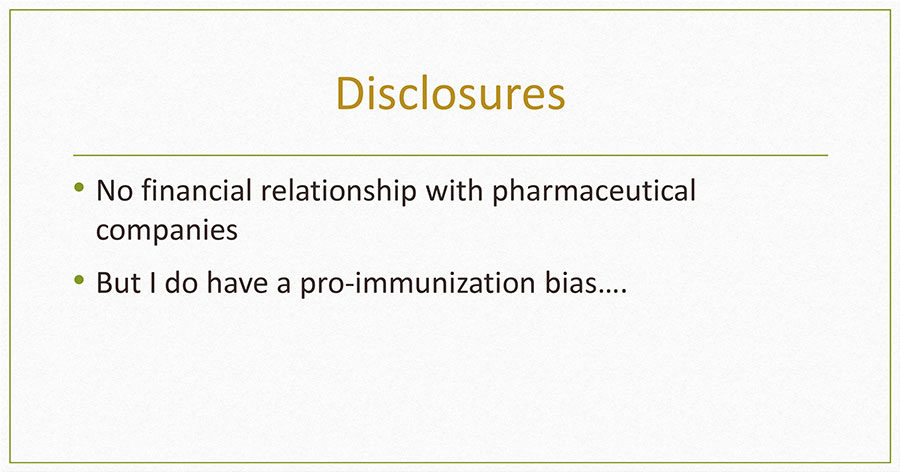 Disclosures

• No financial relationship with pharmaceutical companies

• But I do have a pro-immunization bias….